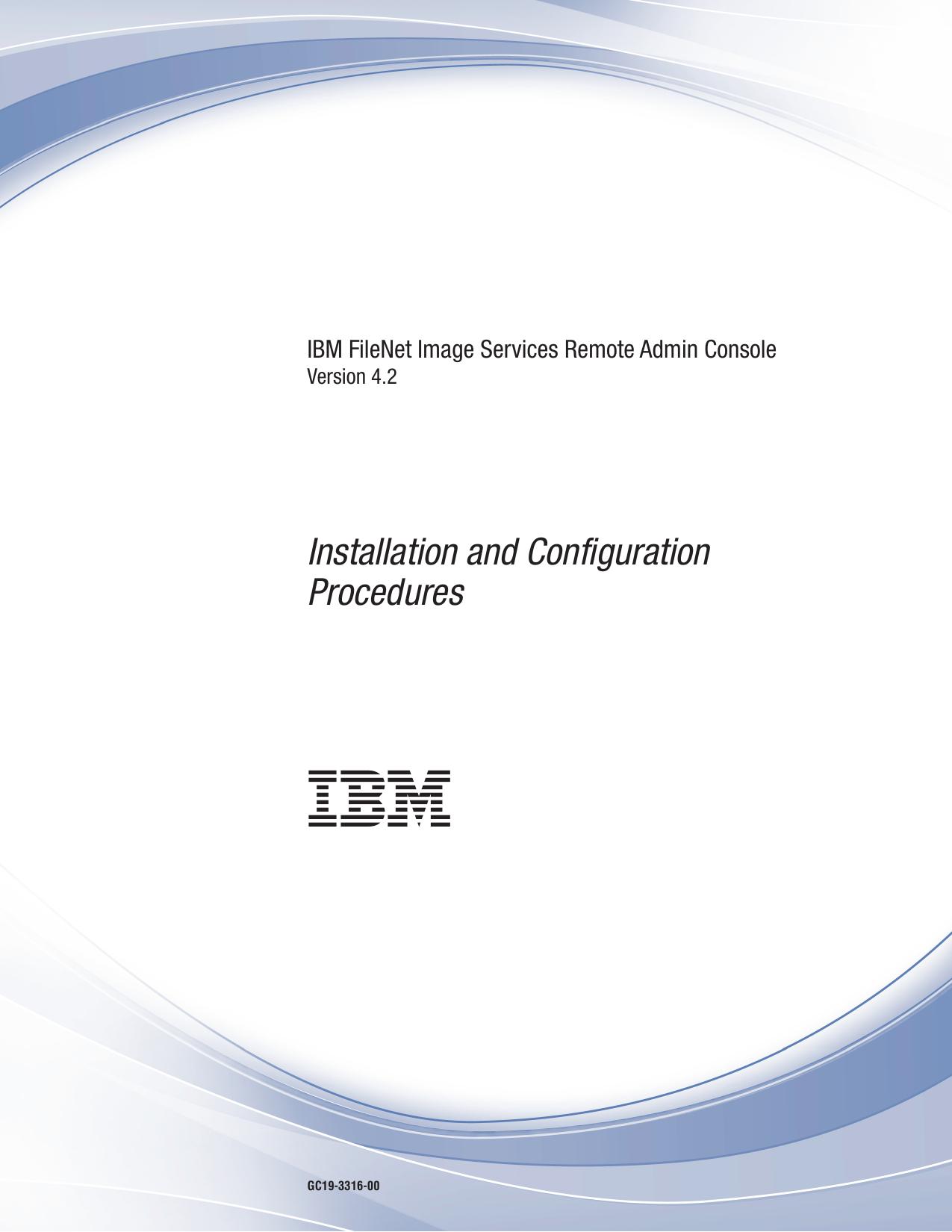 IBM FileNet Image Services Remote Admin Console
Version 4.2

Installation and Configuration Procedures

IBM

GC19-3316-00